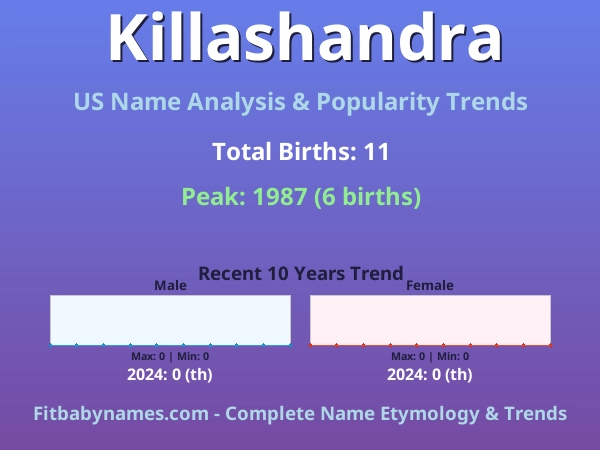 Killashandra

US Name Analysis & Popularity Trends

Total Births: 11

Peak: 1987 (6 births)

Recent 10 Years Trend

Male

Max: 0 | Min: 0

2024: 0 (th)

Female

Max: 0 | Min: 0

2024: 0 (th)

Fitbabynames.com - Complete Name Etymology & Trends